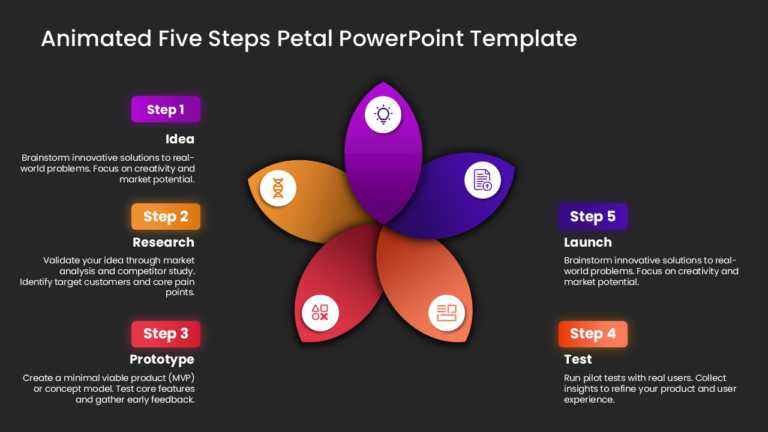 Animated Five Steps Petal PowerPoint Template

Step 1

Idea

Brainstorm innovative solutions to real-world problems. Focus on creativity and market potential.

Step 2

Research

Validate your idea through market analysis and competitor study. Identify target customers and core pain points.

Step 3

Prototype

Create a minimal viable product (MVP) or concept model. Test core features and gather early feedback.

Step 5

Launch

Brainstorm innovative solutions to real-world problems. Focus on creativity and market potential.

Step 4

Test

Run pilot tests with real users. Collect insights to refine your product and user experience.